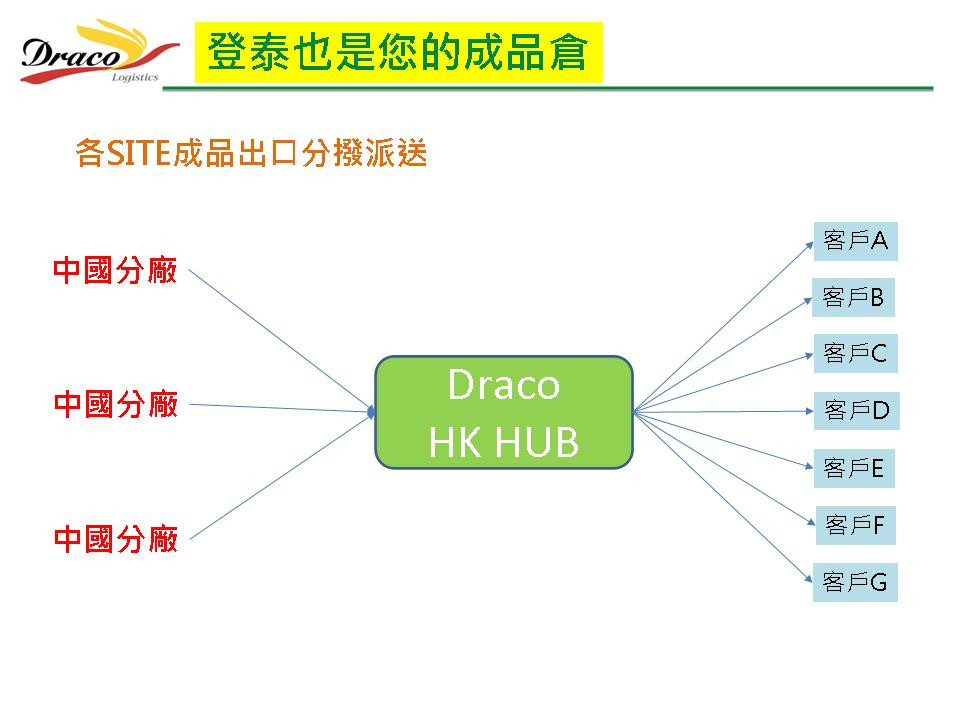 Draco Logistics

登泰也是您的成品倉

各SITE成品出口分撥派送

中國分廠

中國分廠

中國分廠

Draco
HK HUB

客戶A

客戶B

客戶C

客戶D

客戶E

客戶F

客戶G